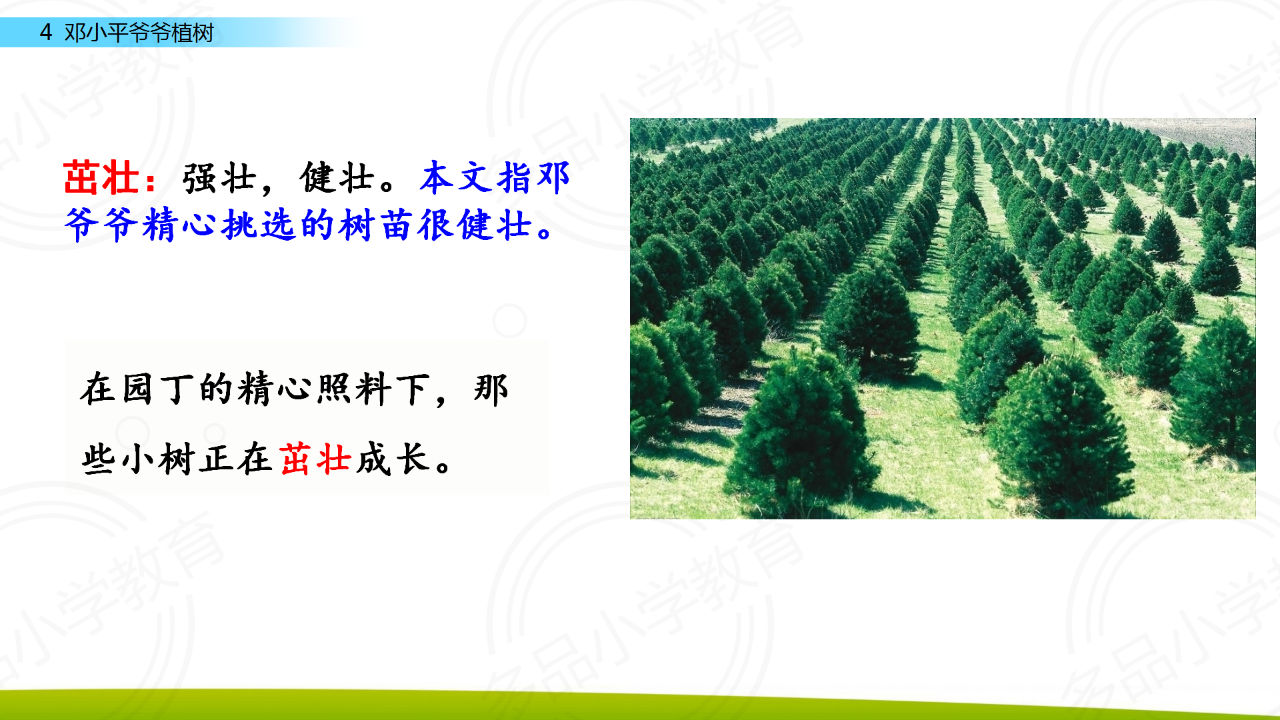 4 邓小平爷爷植树

茁壮：强壮，健壮。本文指邓爷爷精心挑选的树苗很健壮。

在园丁的精心照料下，那些小树正在茁壮成长。

名品小学教育